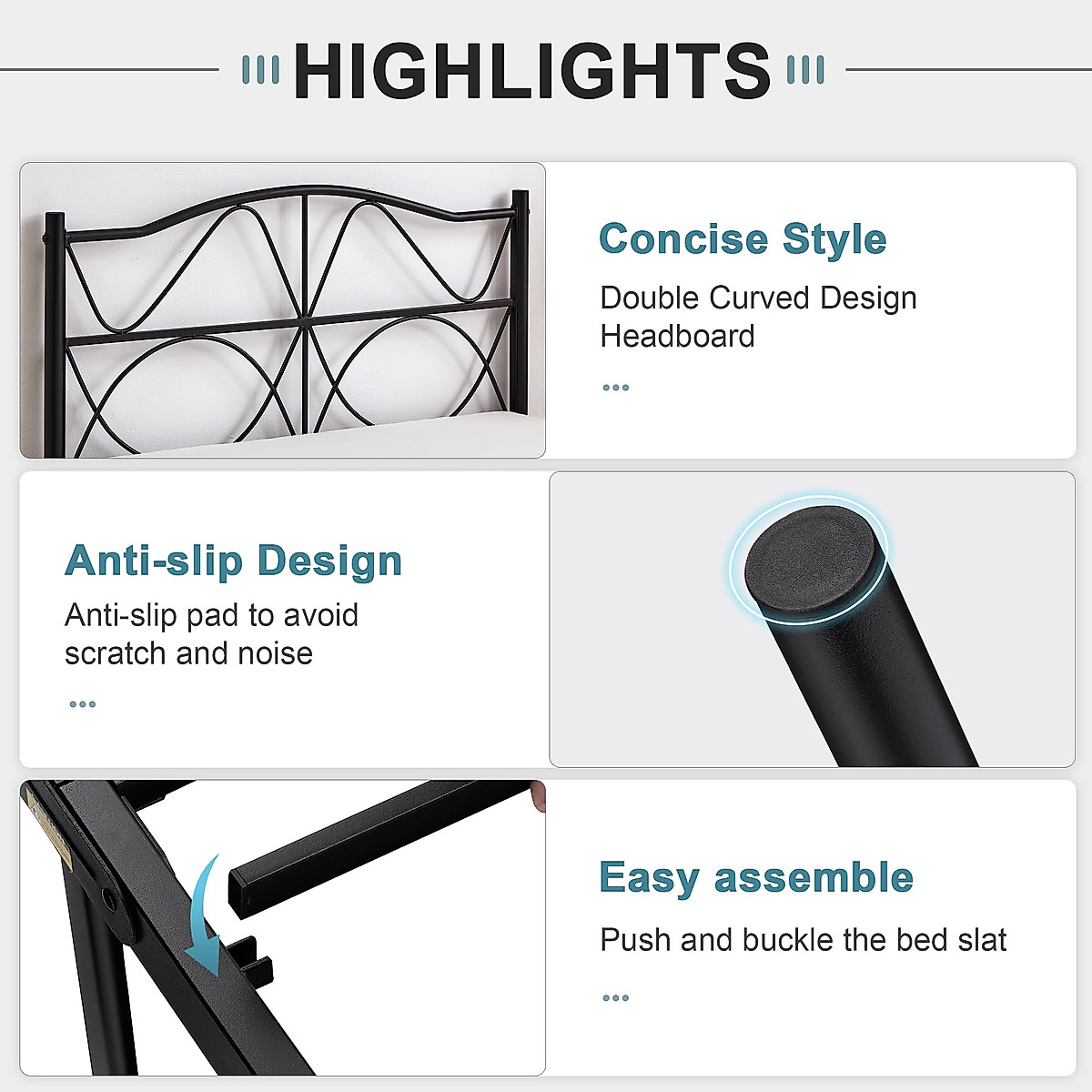 HIGHLIGHTS

Concise Style

Double Curved Design Headboard

...

Anti-slip Design

Anti-slip pad to avoid scratch and noise

...

Easy assemble

Push and buckle the bed slat

...